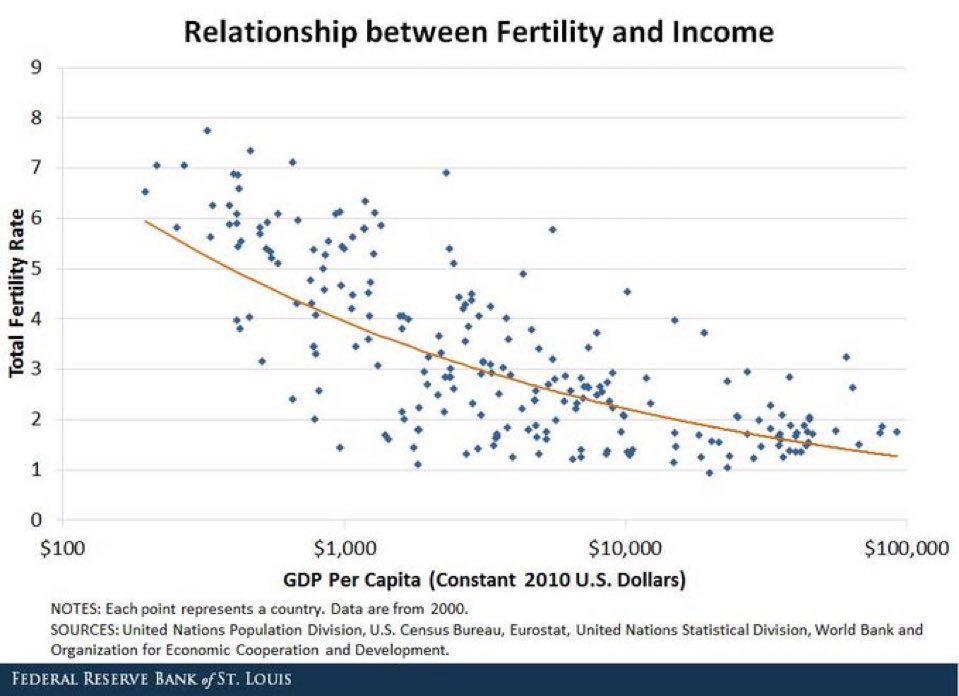 Relationship between Fertility and Income

Total Fertility Rate

9
8
7
6
5
4
3
2
1
0

$100
$1,000
$10,000
$100,000

GDP Per Capita (Constant 2010 U.S. Dollars)

NOTES: Each point represents a country. Data are from 2000.
SOURCES: United Nations Population Division, U.S. Census Bureau, Eurostat, United Nations Statistical Division, World Bank and Organization for Economic Cooperation and Development.

FEDERAL RESERVE BANK of ST. LOUIS